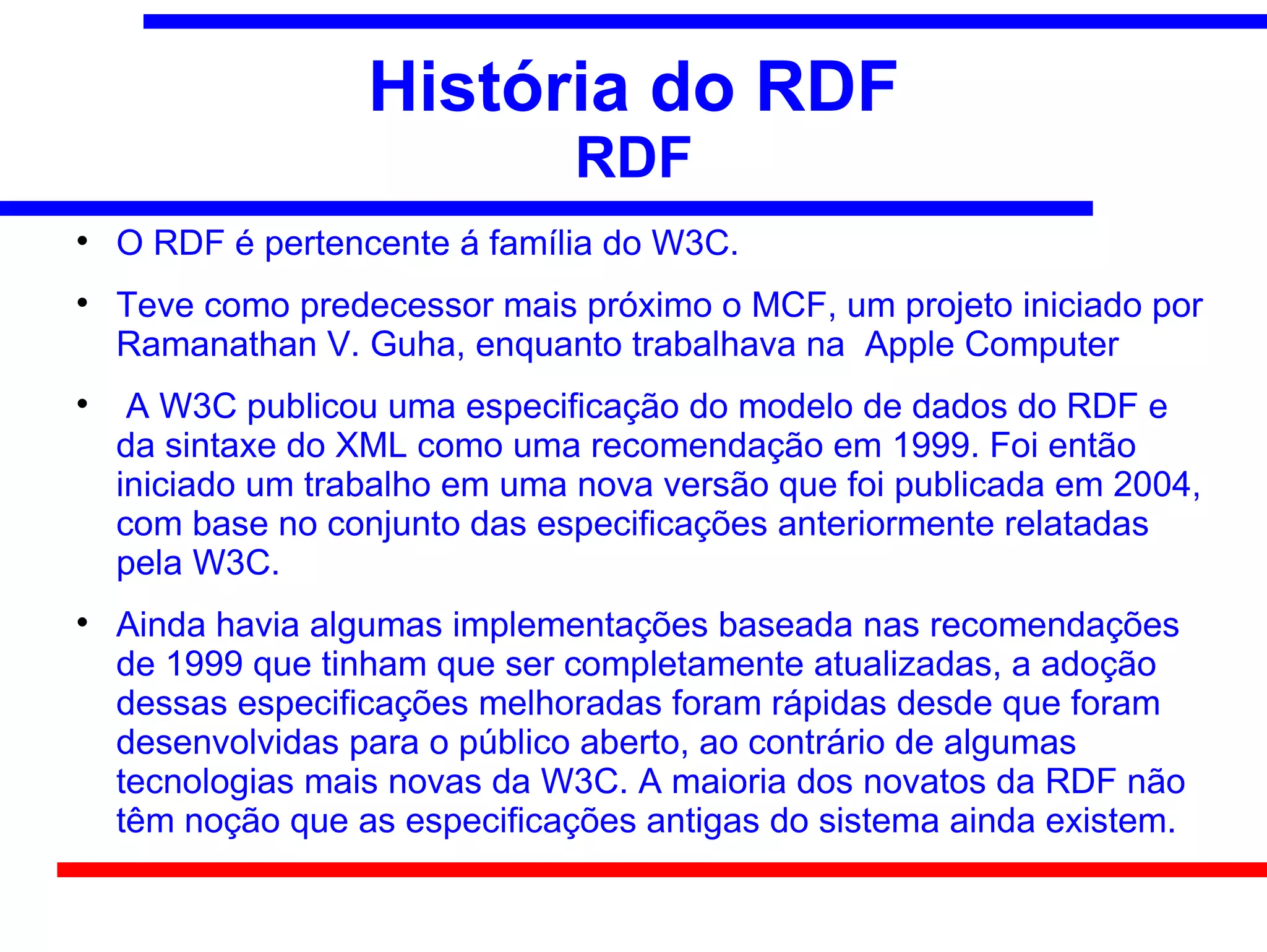 História do RDF
RDF

• O RDF é pertencente á família do W3C.

• Teve como predecessor mais próximo o MCF, um projeto iniciado por Ramanathan V. Guha, enquanto trabalhava na Apple Computer

• A W3C publicou uma especificação do modelo de dados do RDF e da sintaxe do XML como uma recomendação em 1999. Foi então iniciado um trabalho em uma nova versão que foi publicada em 2004, com base no conjunto das especificações anteriormente relatadas pela W3C.

• Ainda havia algumas implementações baseada nas recomendações de 1999 que tinham que ser completamente atualizadas, a adoção dessas especificações melhoradas foram rápidas desde que foram desenvolvidas para o público aberto, ao contrário de algumas tecnologias mais novas da W3C. A maioria dos novatos da RDF não têm noção que as especificações antigas do sistema ainda existem.